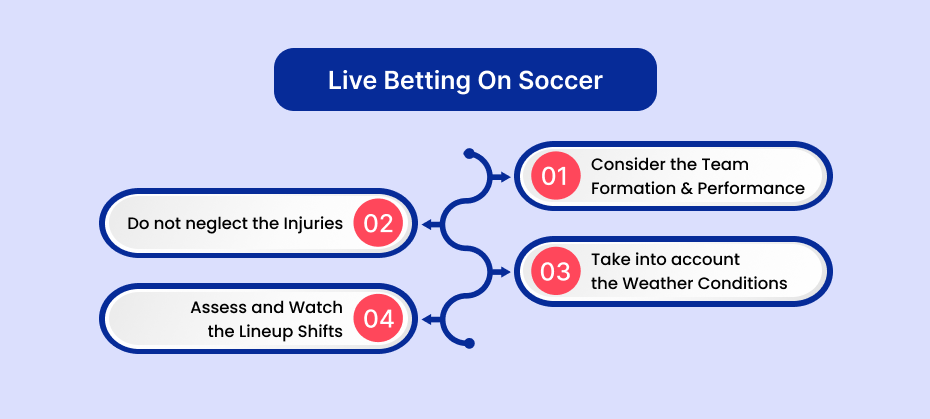 Live Betting On Soccer

01 Consider the Team Formation & Performance

Do not neglect the Injuries 02

03 Take into account the Weather Conditions

Assess and Watch the Lineup Shifts 04